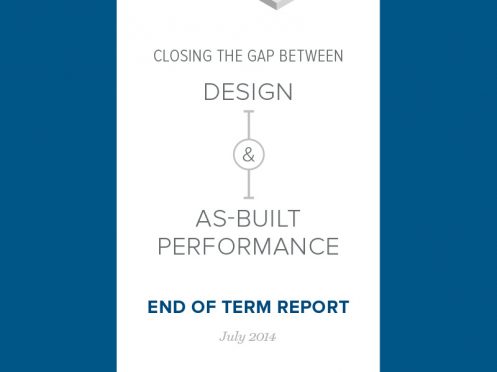 CLOSING THE GAP BETWEEN

DESIGN

&

AS-BUILT PERFORMANCE

END OF TERM REPORT

July 2014